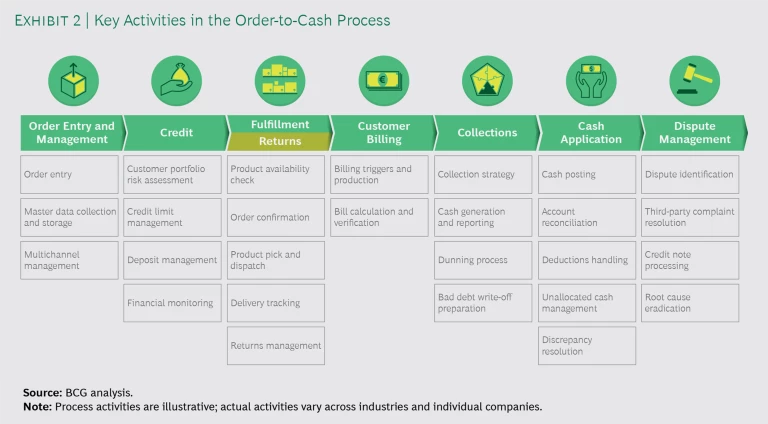 EXHIBIT 2 | Key Activities in the Order-to-Cash Process

Order Entry and Management
Order entry
Master data collection and storage
Multichannel management

Credit
Customer portfolio risk assessment
Credit limit management
Deposit management
Financial monitoring

Fulfillment
Returns
Product availability check
Order confirmation
Product pick and dispatch
Delivery tracking
Returns management

Customer Billing
Billing triggers and production
Bill calculation and verification

Collections
Collection strategy
Cash generation and reporting
Dunning process
Bad debt write-off preparation

Cash Application
Cash posting
Account reconciliation
Deductions handling
Unallocated cash management
Discrepancy resolution

Dispute Management
Dispute identification
Third-party complaint resolution
Credit note processing
Root cause eradication

Source: BCG analysis.
Note: Process activities are illustrative; actual activities vary across industries and individual companies.